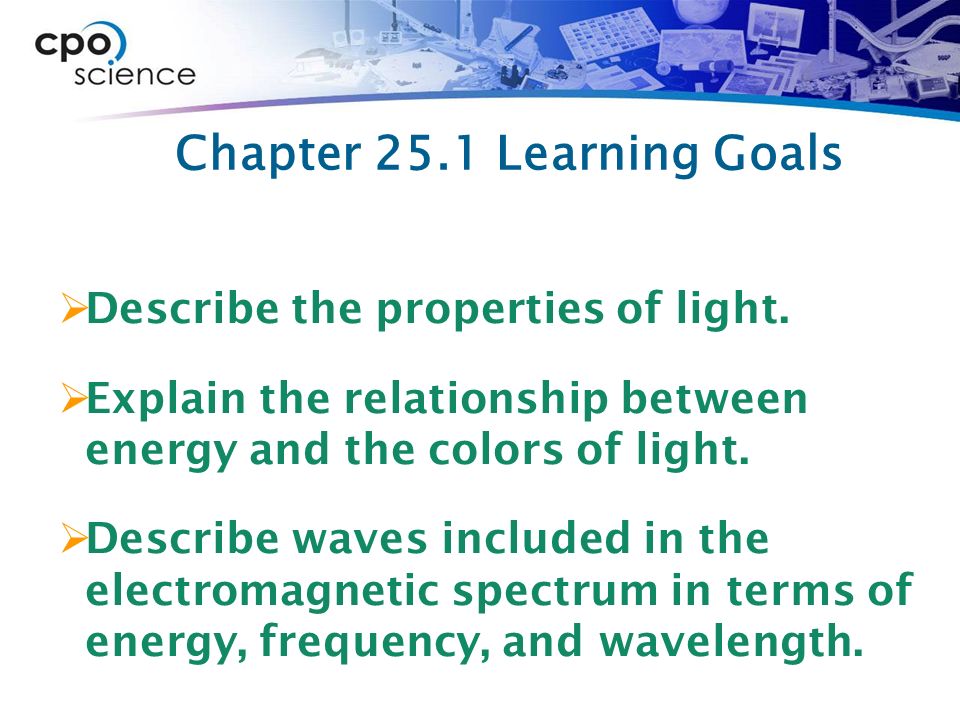 cpo science

Chapter 25.1 Learning Goals

➢Describe the properties of light.

➢Explain the relationship between energy and the colors of light.

➢Describe waves included in the electromagnetic spectrum in terms of energy, frequency, and wavelength.